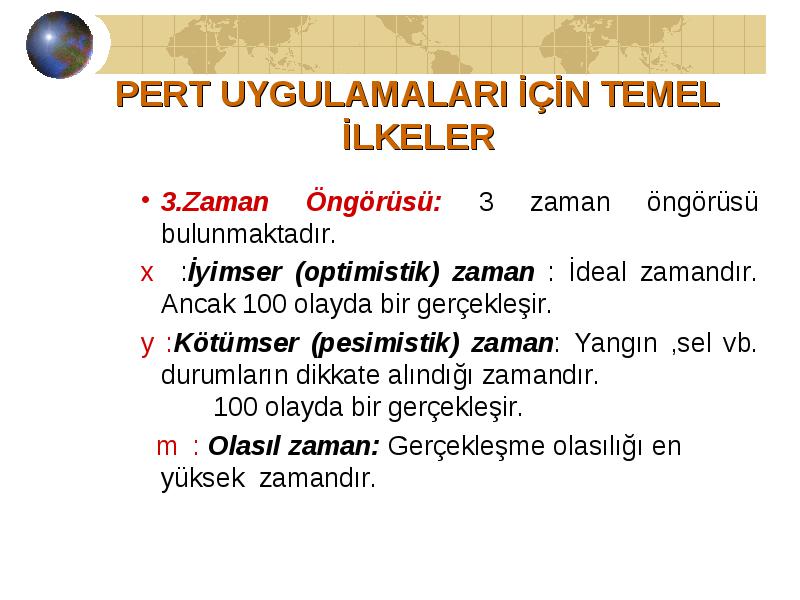 PERT UYGULAMALARI İÇİN TEMEL İLKELER

• 3.Zaman Öngörüsü: 3 zaman öngörüsü bulunmaktadır.

x :İyimser (optimistik) zaman : İdeal zamandır. Ancak 100 olayda bir gerçekleşir.

y :Kötümser (pesimistik) zaman: Yangın ,sel vb. durumların dikkate alındığı zamandır. 100 olayda bir gerçekleşir.

m : Olasıl zaman: Gerçekleşme olasılığı en yüksek zamandır.